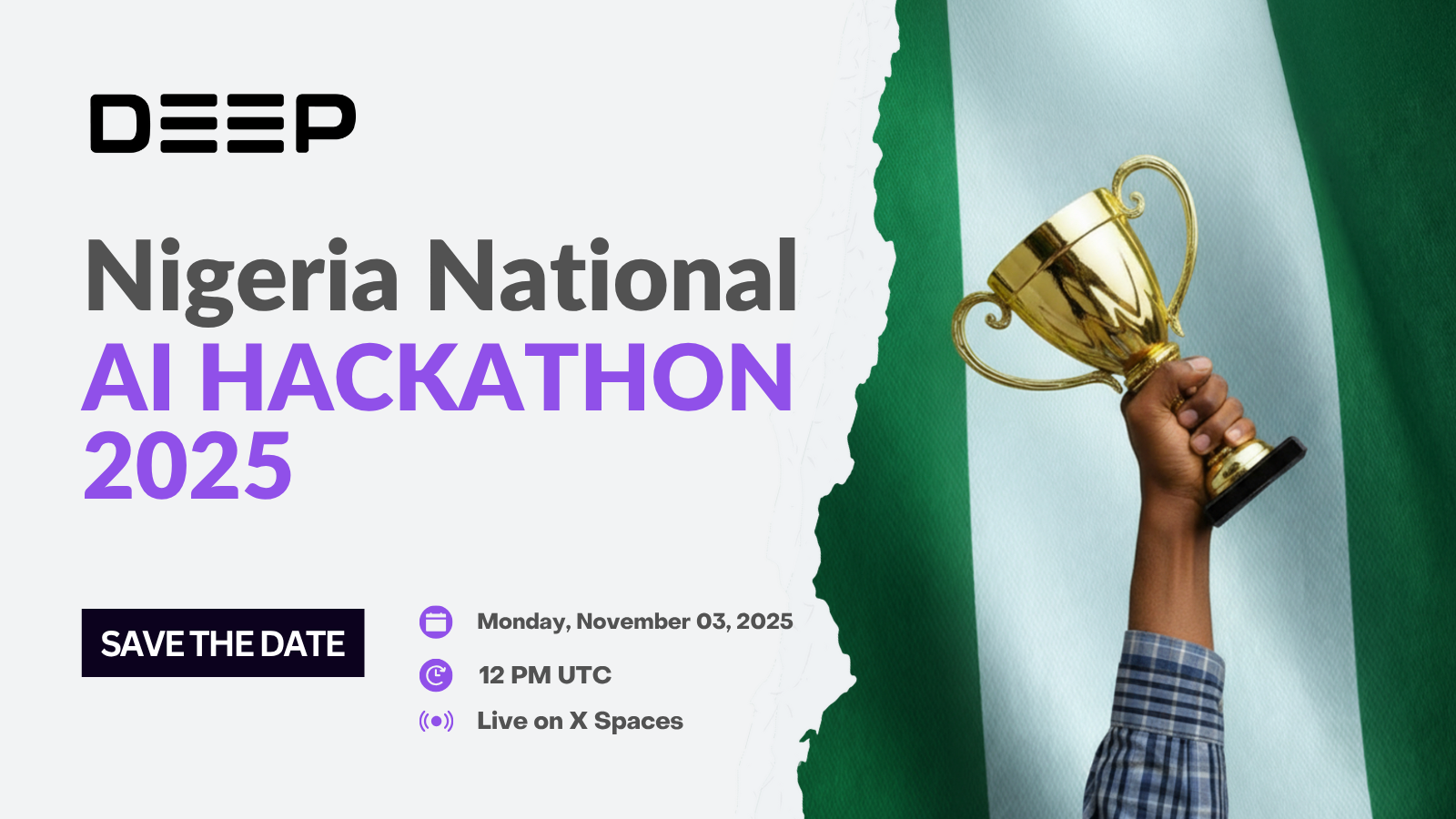 DEEP

Nigeria National
AI HACKATHON
2025

SAVE THE DATE

Monday, November 03, 2025

12 PM UTC

Live on X Spaces